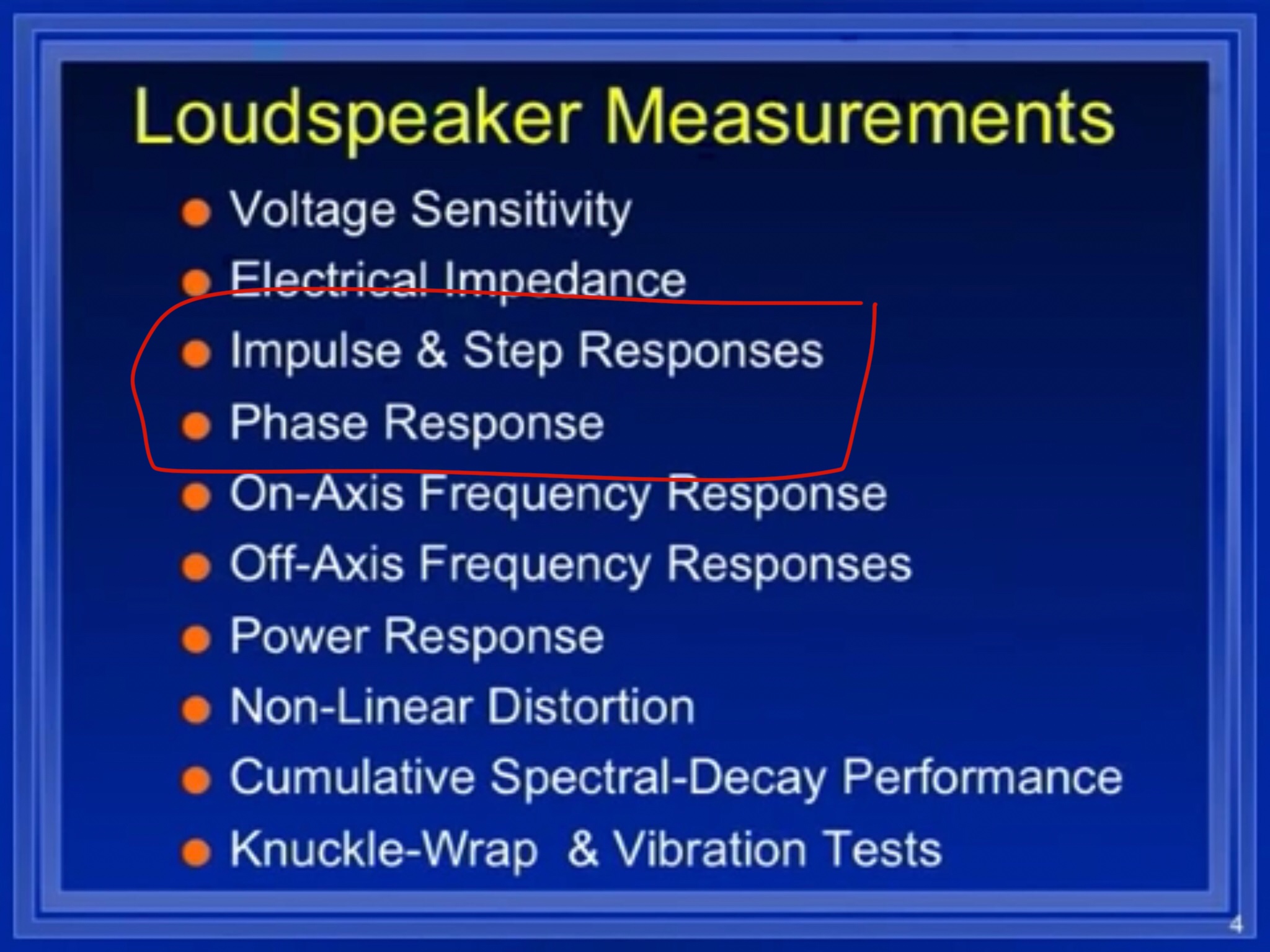 Loudspeaker Measurements

- Voltage Sensitivity
- Electrical Impedance
- Impulse & Step Responses
- Phase Response
- On-Axis Frequency Response
- Off-Axis Frequency Responses
- Power Response
- Non-Linear Distortion
- Cumulative Spectral-Decay Performance
- Knuckle-Wrap & Vibration Tests

4